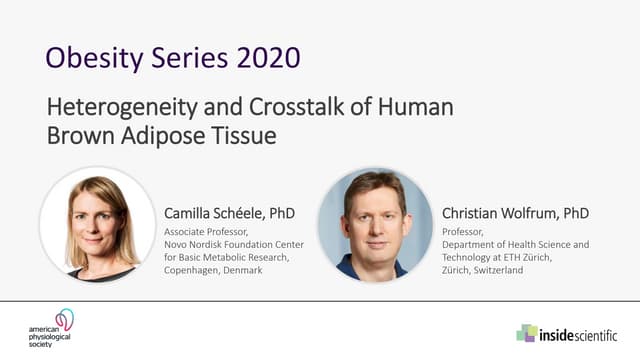 Obesity Series 2020

Heterogeneity and Crosstalk of Human Brown Adipose Tissue

Camilla Schéele, PhD
Associate Professor,
Novo Nordisk Foundation Center for Basic Metabolic Research,
Copenhagen, Denmark

Christian Wolfrum, PhD
Professor,
Department of Health Science and Technology at ETH Zürich,
Zürich, Switzerland

american physiological society

insidescientific